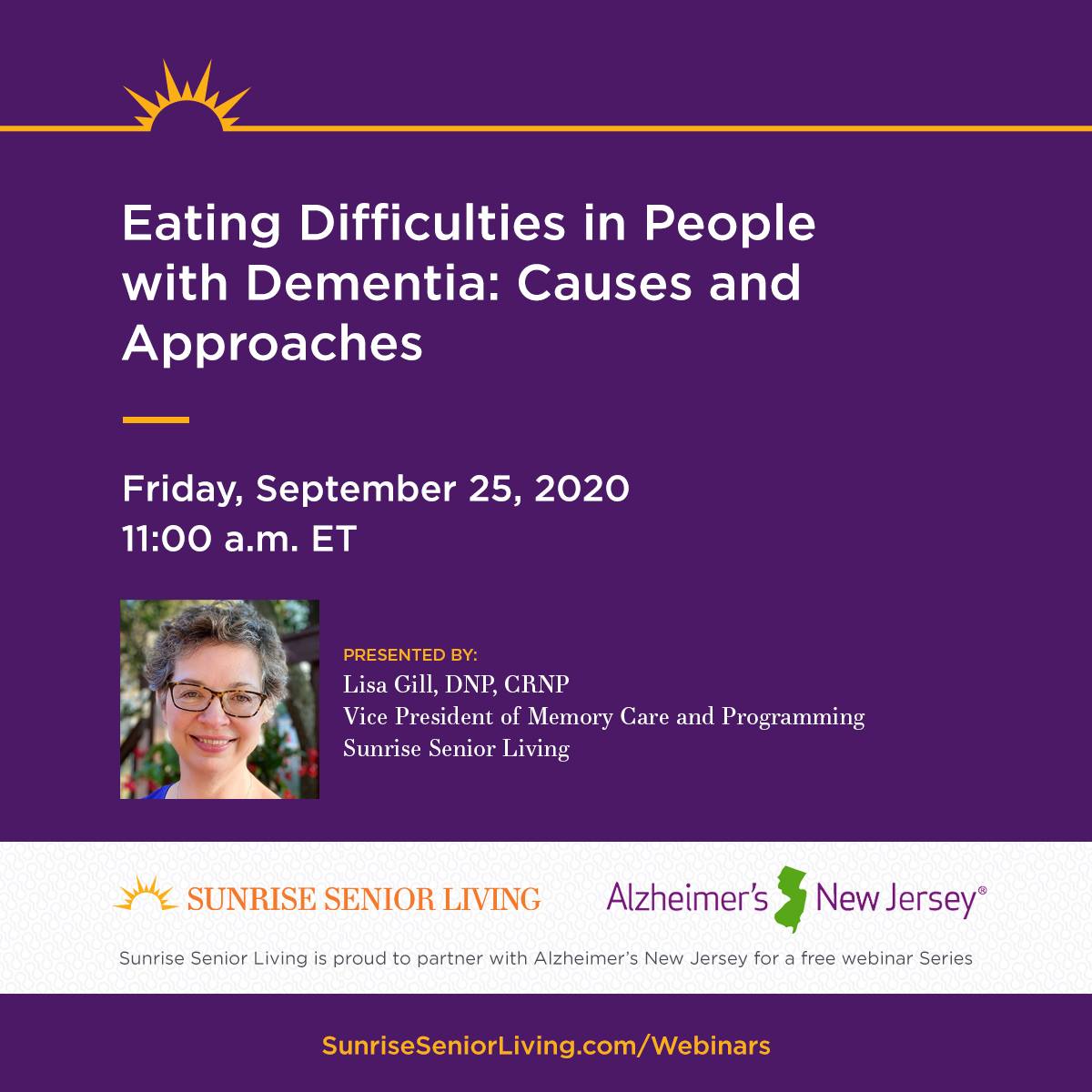 Eating Difficulties in People with Dementia: Causes and Approaches

Friday, September 25, 2020
11:00 a.m. ET

PRESENTED BY:
Lisa Gill, DNP, CRNP
Vice President of Memory Care and Programming
Sunrise Senior Living

SUNRISE SENIOR LIVING

Alzheimer's New Jersey®

Sunrise Senior Living is proud to partner with Alzheimer's New Jersey for a free webinar Series

SunriseSeniorLiving.com/Webinars